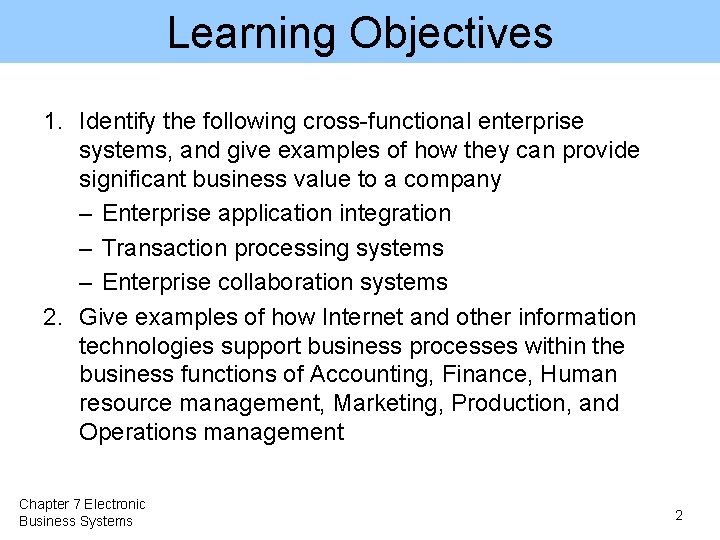 Learning Objectives

1. Identify the following cross-functional enterprise systems, and give examples of how they can provide significant business value to a company
– Enterprise application integration
– Transaction processing systems
– Enterprise collaboration systems
2. Give examples of how Internet and other information technologies support business processes within the business functions of Accounting, Finance, Human resource management, Marketing, Production, and Operations management

Chapter 7 Electronic Business Systems

2